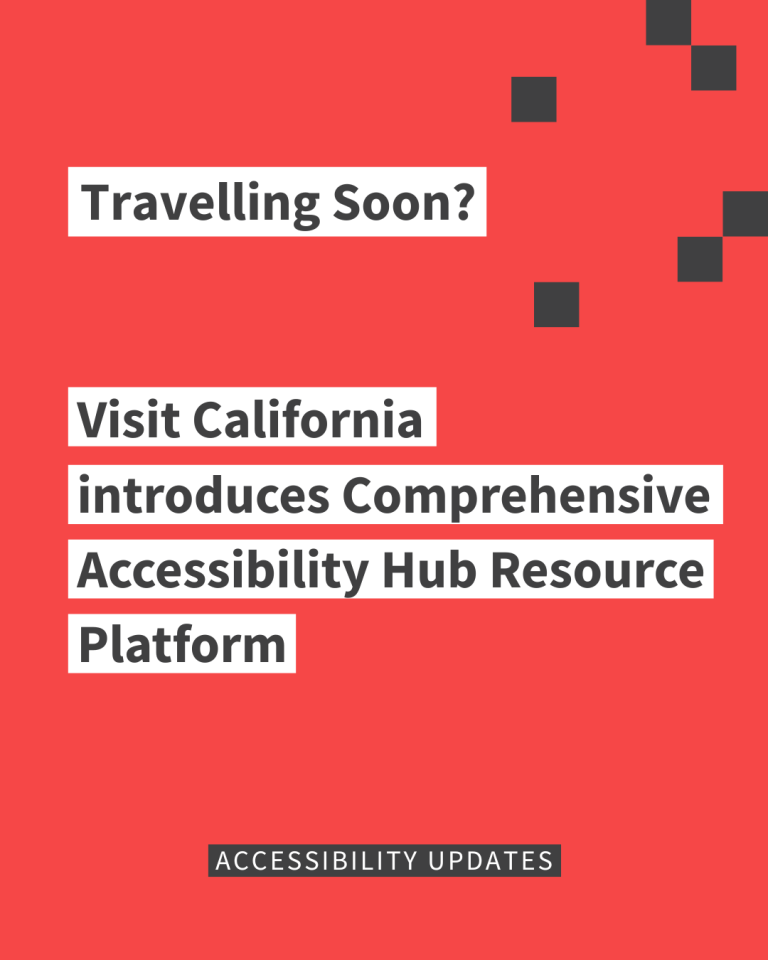 Travelling Soon?

Visit California introduces Comprehensive Accessibility Hub Resource Platform

ACCESSIBILITY UPDATES